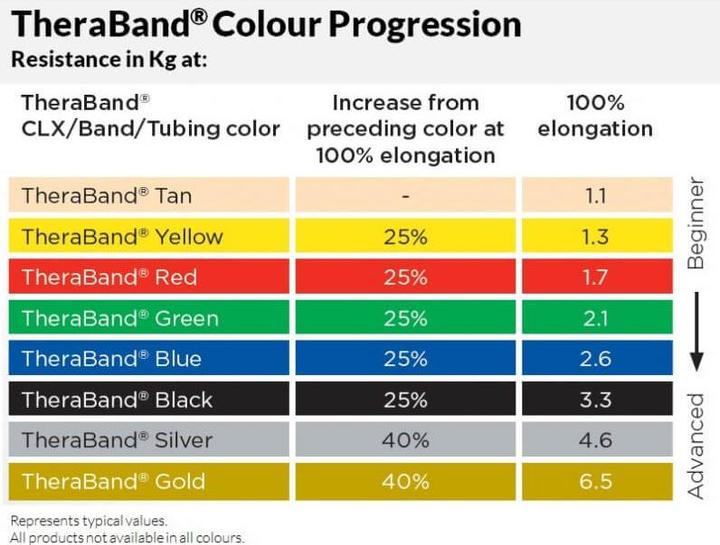 TheraBand® Colour Progression
Resistance in Kg at:

| TheraBand® CLX/Band/Tubing color | Increase from preceding color at 100% elongation | 100% elongation |
|---|---|---|
| TheraBand® Tan | - | 1.1 |
| TheraBand® Yellow | 25% | 1.3 |
| TheraBand® Red | 25% | 1.7 |
| TheraBand® Green | 25% | 2.1 |
| TheraBand® Blue | 25% | 2.6 |
| TheraBand® Black | 25% | 3.3 |
| TheraBand® Silver | 40% | 4.6 |
| TheraBand® Gold | 40% | 6.5 |

Beginner
Advanced

Represents typical values.
All products not available in all colours.